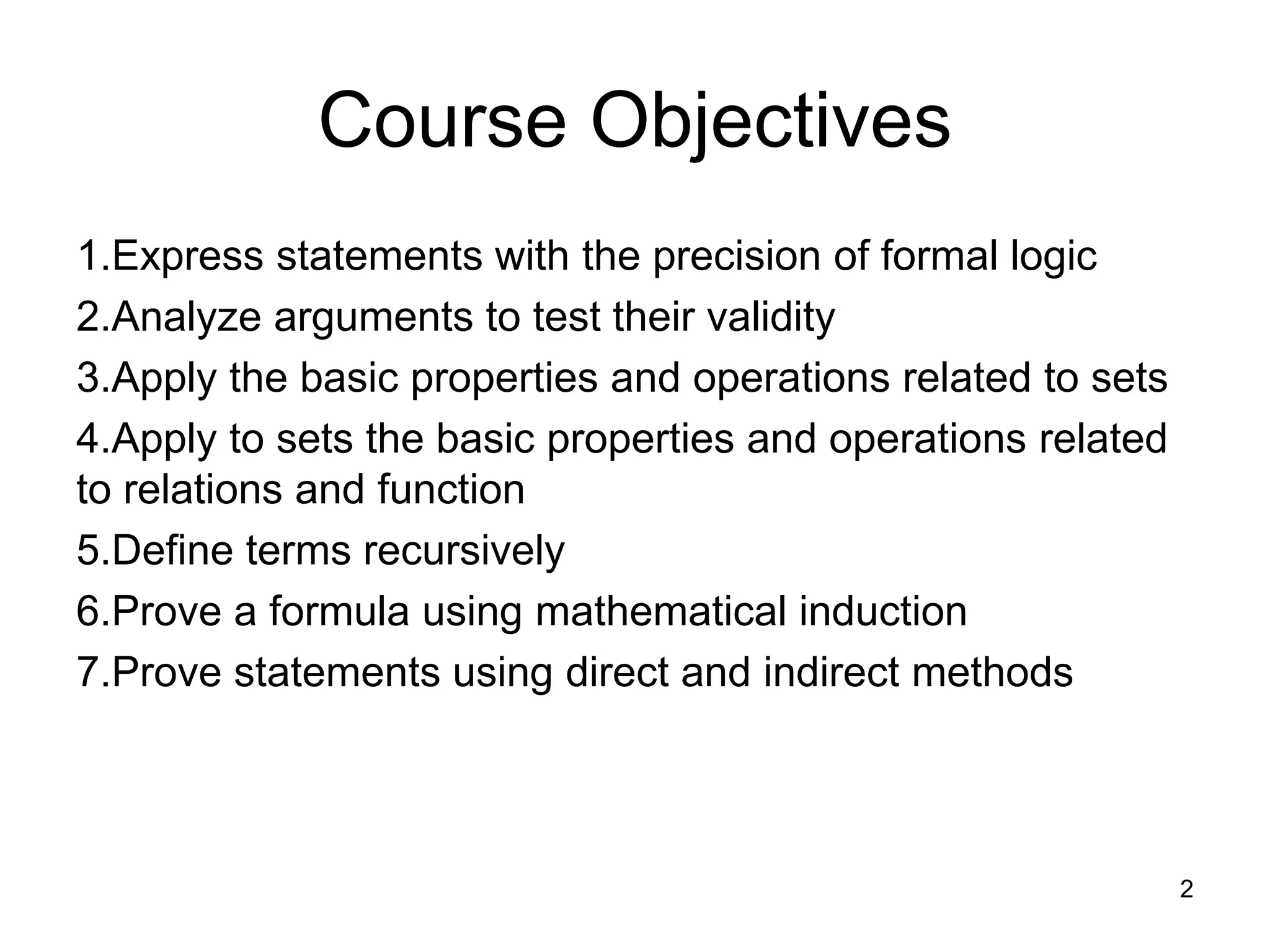 Course Objectives

1.Express statements with the precision of formal logic

2.Analyze arguments to test their validity

3.Apply the basic properties and operations related to sets

4.Apply to sets the basic properties and operations related to relations and function

5.Define terms recursively

6.Prove a formula using mathematical induction

7.Prove statements using direct and indirect methods

2